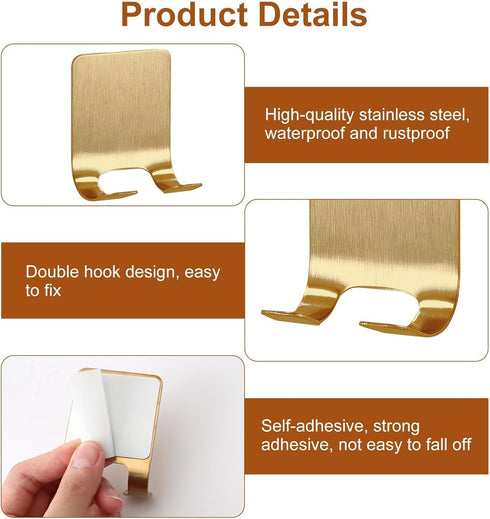 Product Details

High-quality stainless steel, waterproof and rustproof

Double hook design, easy to fix

Self-adhesive, strong adhesive, not easy to fall off